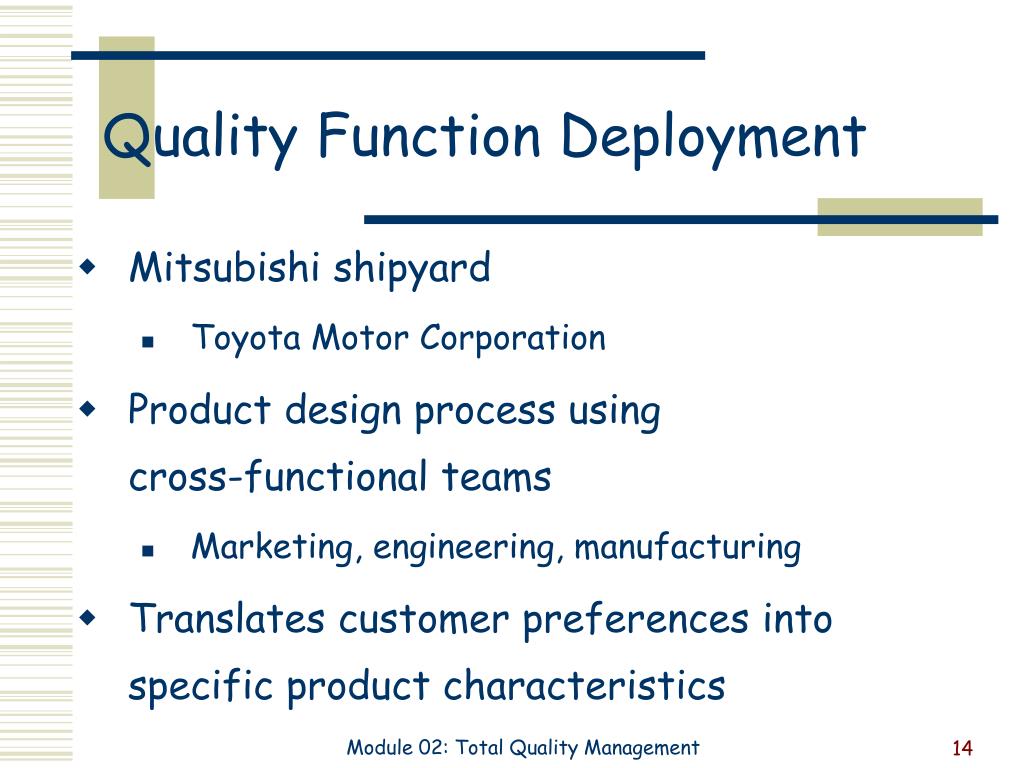 Quality Function Deployment

Mitsubishi shipyard

Toyota Motor Corporation

Product design process using cross-functional teams

Marketing, engineering, manufacturing

Translates customer preferences into specific product characteristics

Module 02: Total Quality Management

14